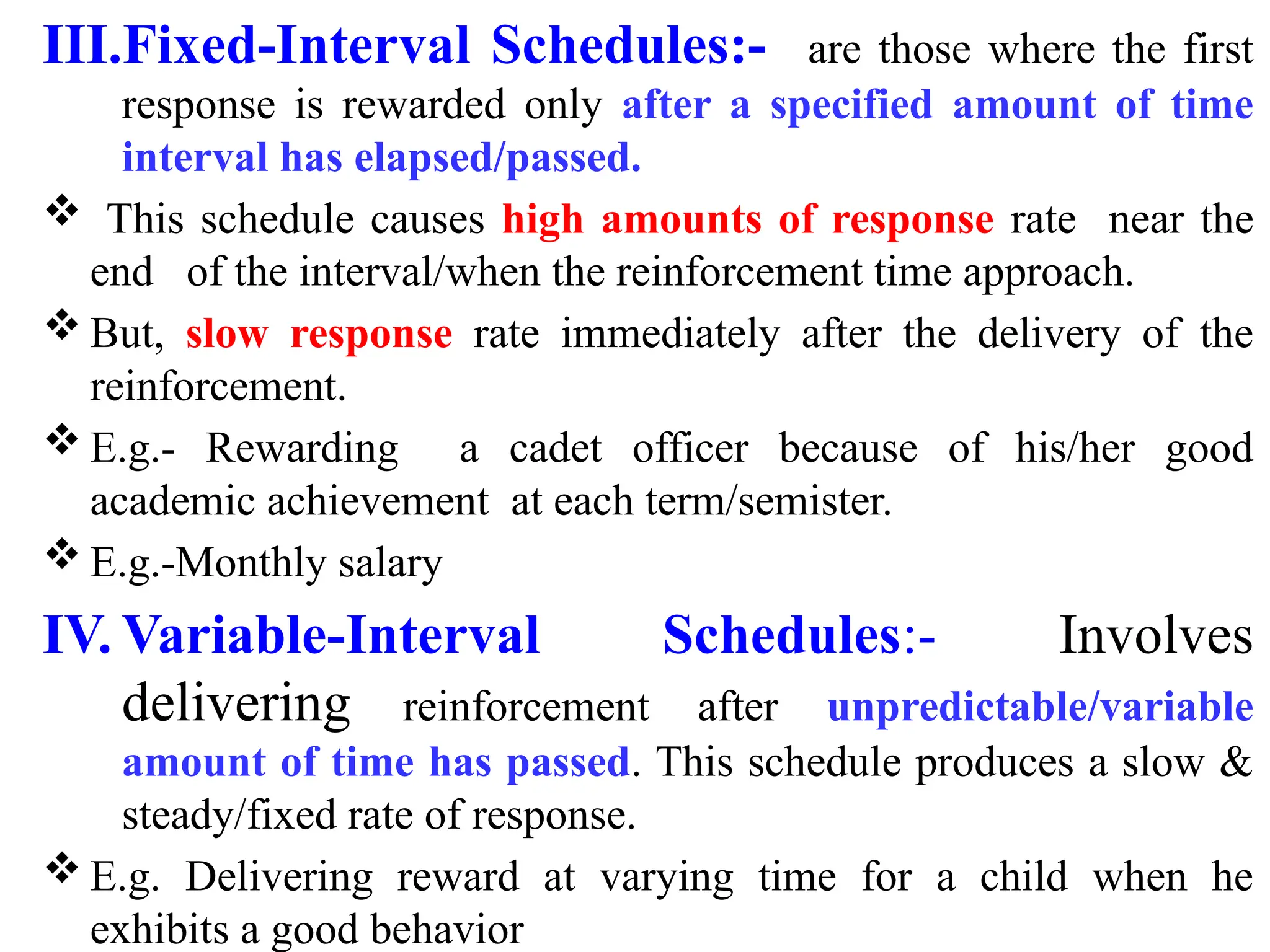 III.Fixed-Interval Schedules:- are those where the first response is rewarded only after a specified amount of time interval has elapsed/passed.

❖ This schedule causes high amounts of response rate near the end of the interval/when the reinforcement time approach.

❖ But, slow response rate immediately after the delivery of the reinforcement.

❖ E.g.- Rewarding a cadet officer because of his/her good academic achievement at each term/semister.

❖ E.g.-Monthly salary

IV. Variable-Interval Schedules:- Involves delivering reinforcement after unpredictable/variable amount of time has passed. This schedule produces a slow & steady/fixed rate of response.

❖ E.g. Delivering reward at varying time for a child when he exhibits a good behavior